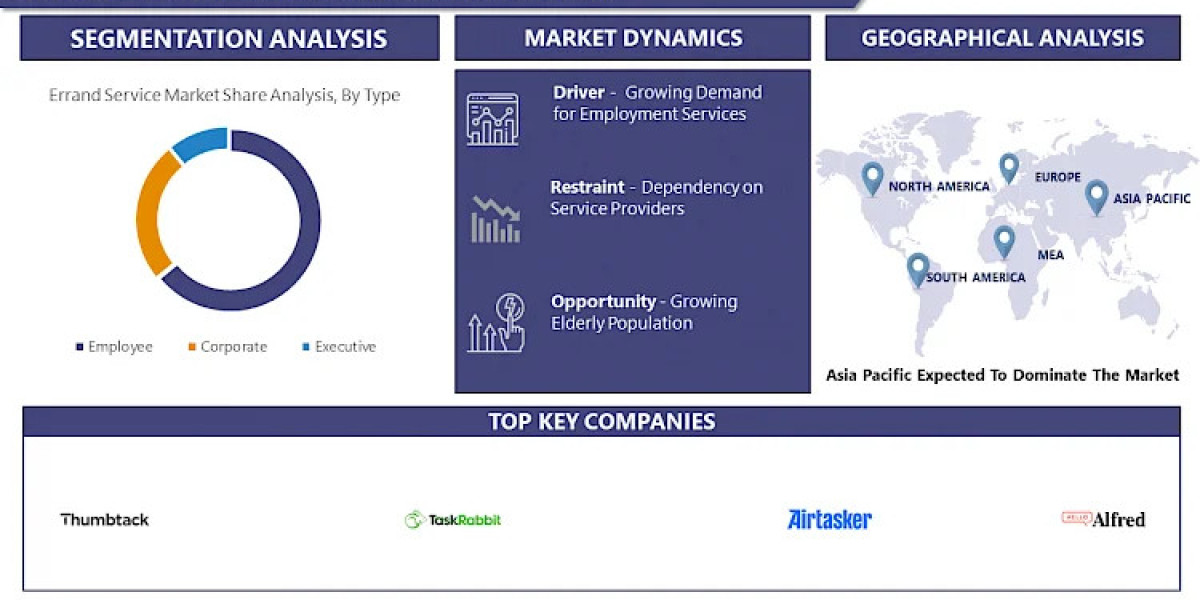 SEGMENTATION ANALYSIS

Errand Service Market Share Analysis, By Type

Employee Corporate Executive

MARKET DYNAMICS

Driver - Growing Demand for Employment Services

Restraint - Dependency on Service Providers

Opportunity - Growing Elderly Population

GEOGRAPHICAL ANALYSIS

NORTH AMERICA
EUROPE
ASIA PACIFIC
MEA
SOUTH AMERICA

Asia Pacific Expected To Dominate The Market

TOP KEY COMPANIES

Thumbtack
TaskRabbit
Airtasker
HELLO Alfred